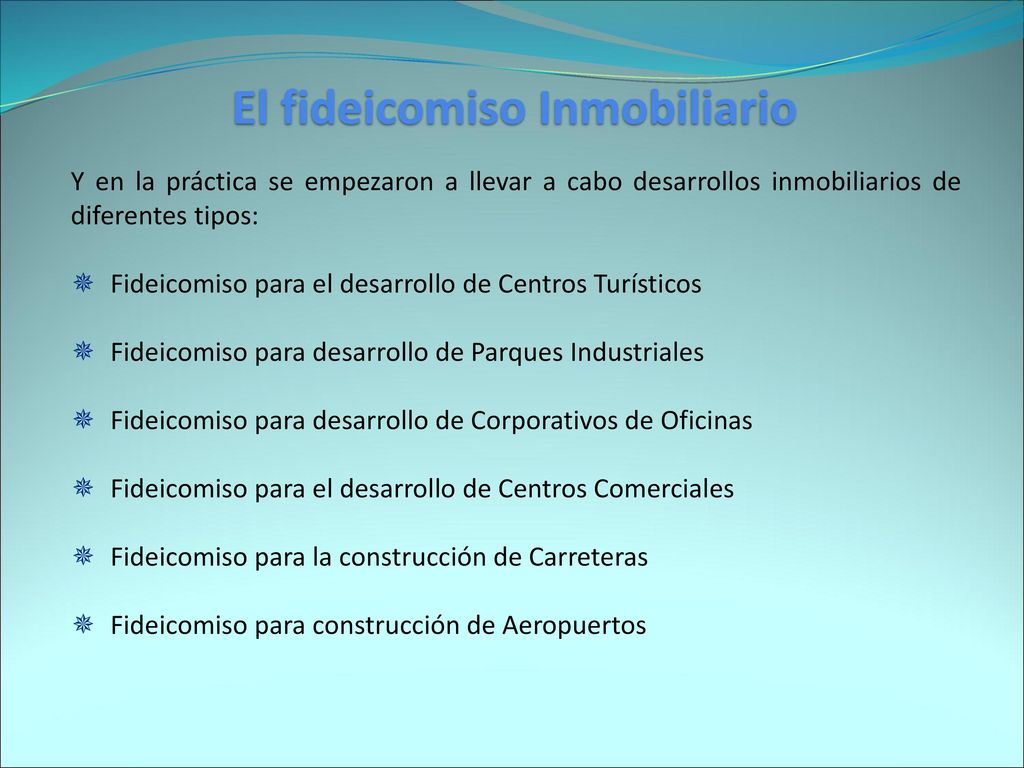 El fideicomiso Inmobiliario

Y en la práctica se empezaron a llevar a cabo desarrollos inmobiliarios de diferentes tipos:

Fideicomiso para el desarrollo de Centros Turísticos

Fideicomiso para desarrollo de Parques Industriales

Fideicomiso para desarrollo de Corporativos de Oficinas

Fideicomiso para el desarrollo de Centros Comerciales

Fideicomiso para la construcción de Carreteras

Fideicomiso para construcción de Aeropuertos